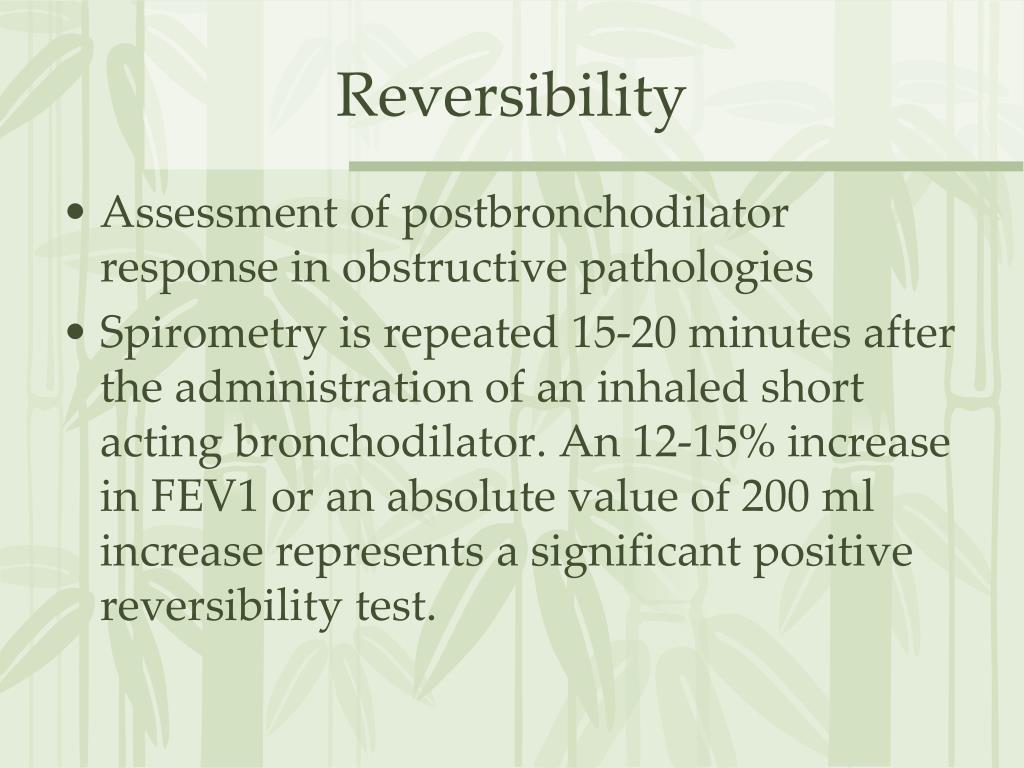 Reversibility

• Assessment of postbronchodilator response in obstructive pathologies
• Spirometry is repeated 15-20 minutes after the administration of an inhaled short acting bronchodilator. An 12-15% increase in FEV1 or an absolute value of 200 ml increase represents a significant positive reversibility test.